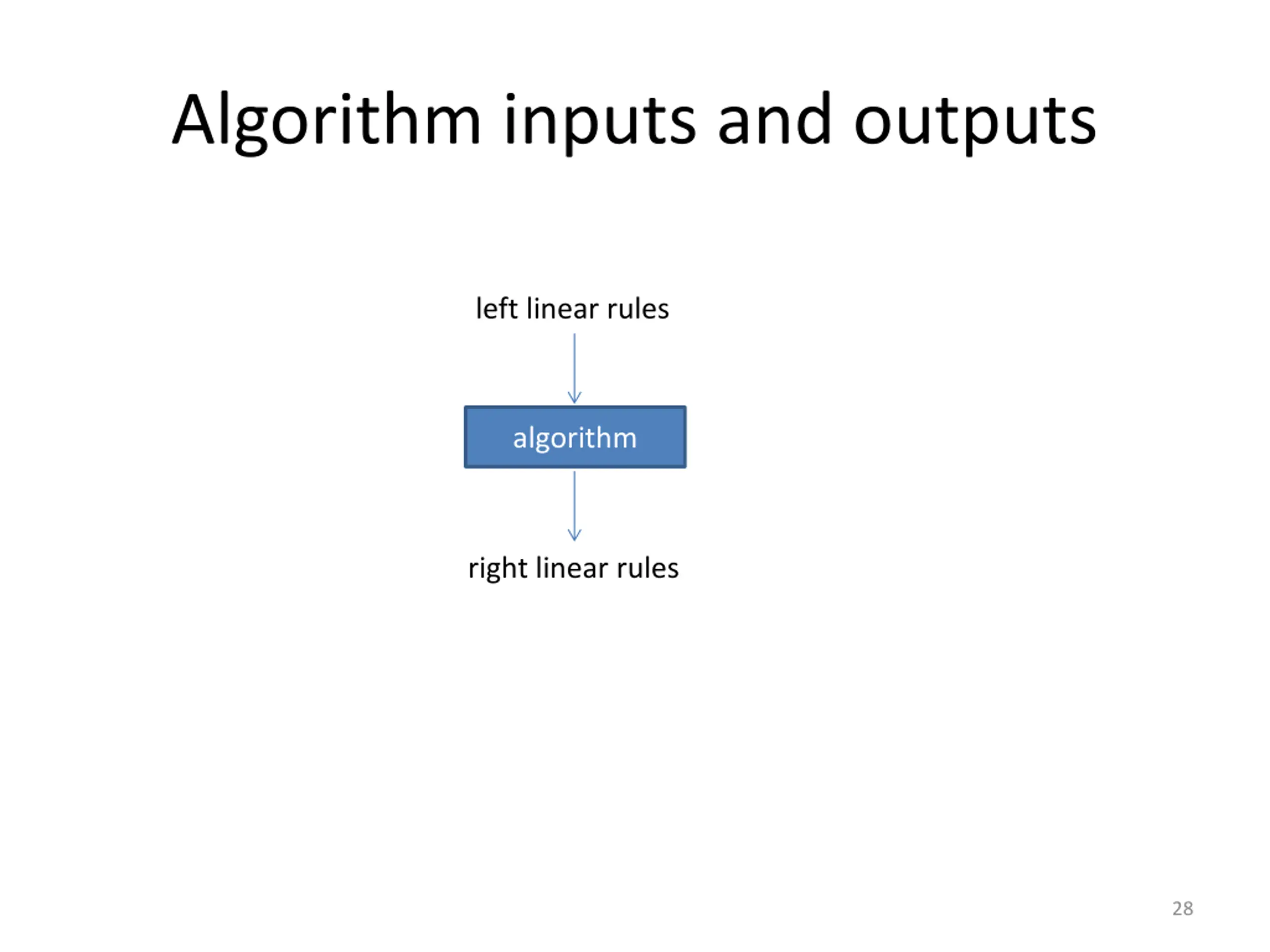 Algorithm inputs and outputs

left linear rules

algorithm

right linear rules

28